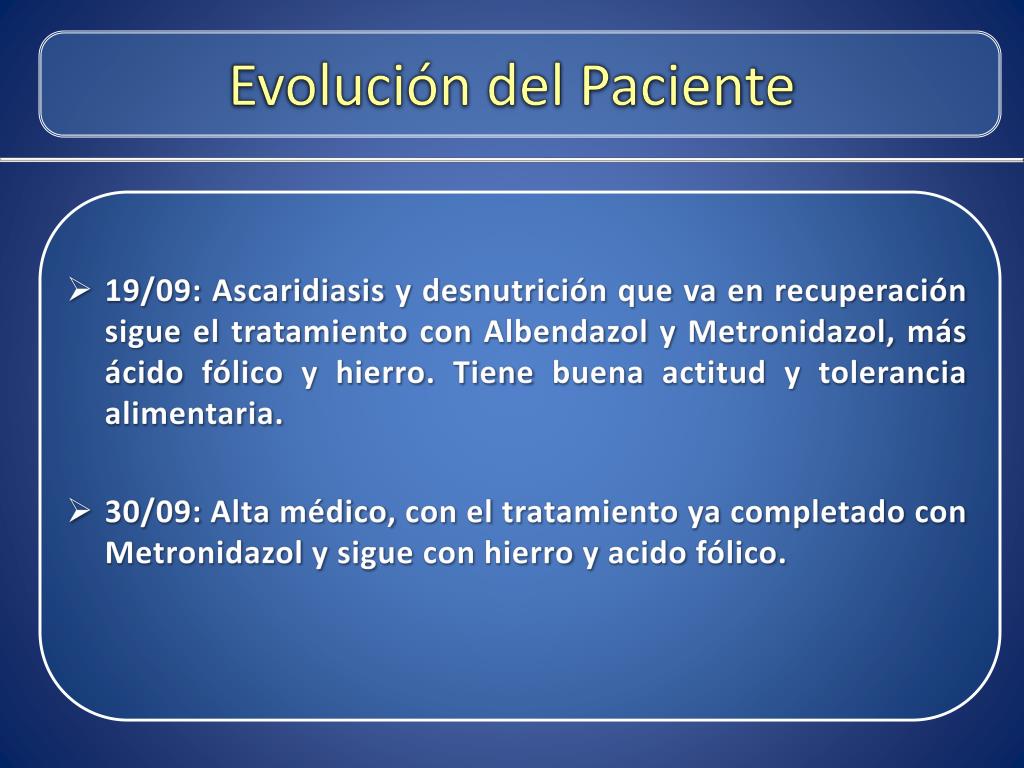 Evolución del Paciente

➢ 19/09: Ascaridiasis y desnutrición que va en recuperación sigue el tratamiento con Albendazol y Metronidazol, más ácido fólico y hierro. Tiene buena actitud y tolerancia alimentaria.

➢ 30/09: Alta médico, con el tratamiento ya completado con Metronidazol y sigue con hierro y acido fólico.